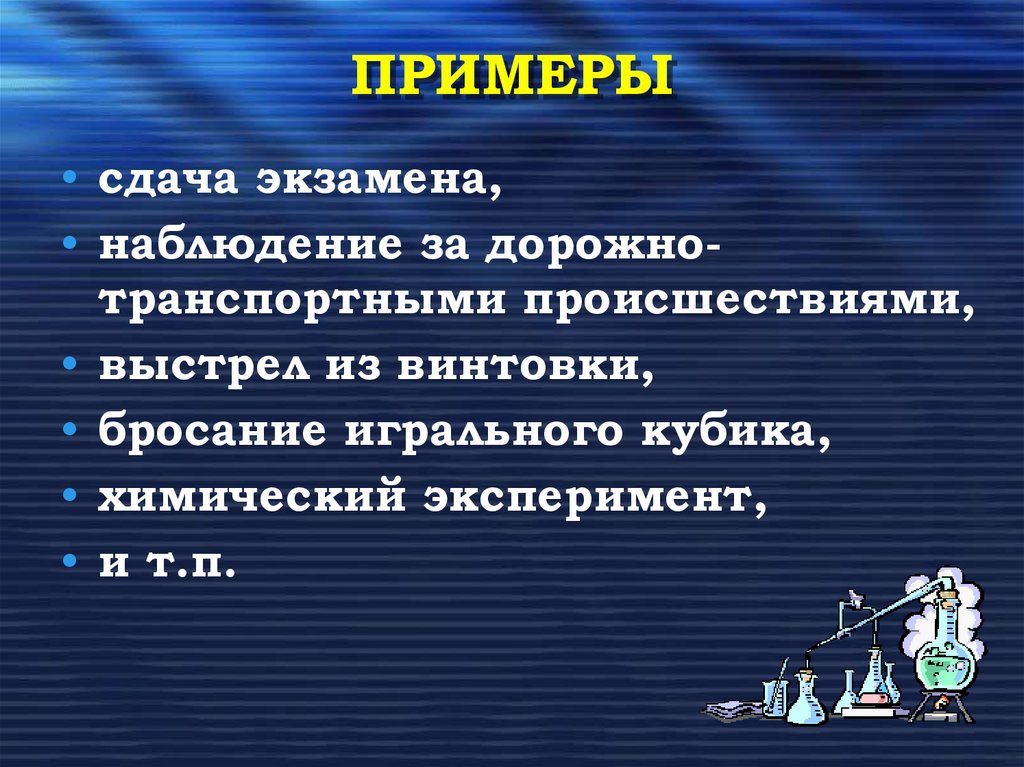 ПРИМЕРЫ

• сдача экзамена,
• наблюдение за дорожно-транспортными происшествиями,
• выстрел из винтовки,
• бросание игрального кубика,
• химический эксперимент,
• и т.п.